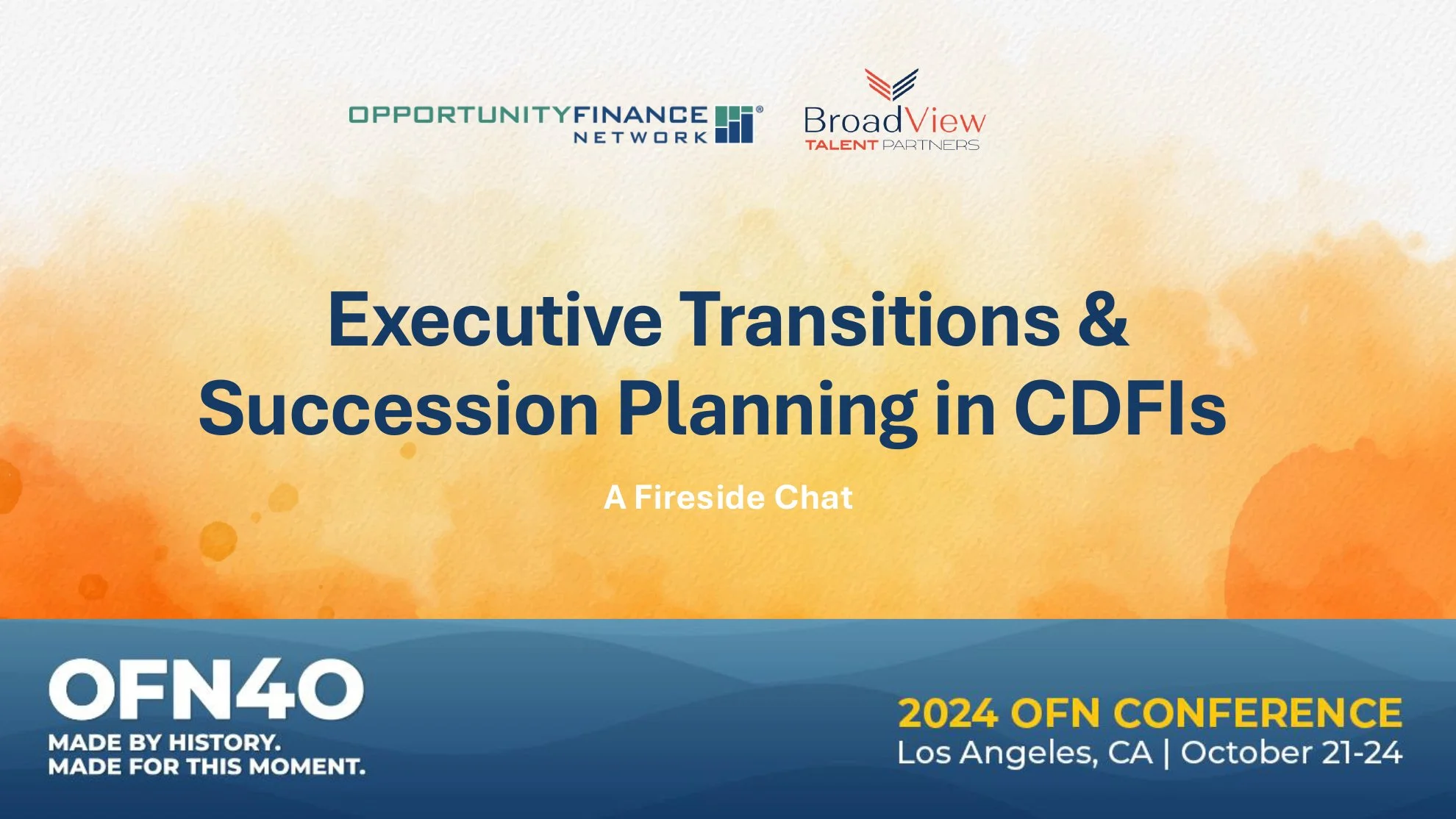 OPPORTUNITYFINANCE NETWORK®

BroadView TALENT PARTNERS

Executive Transitions & Succession Planning in CDFIs

A Fireside Chat

OFN40
MADE BY HISTORY.
MADE FOR THIS MOMENT.

2024 OFN CONFERENCE
Los Angeles, CA | October 21-24